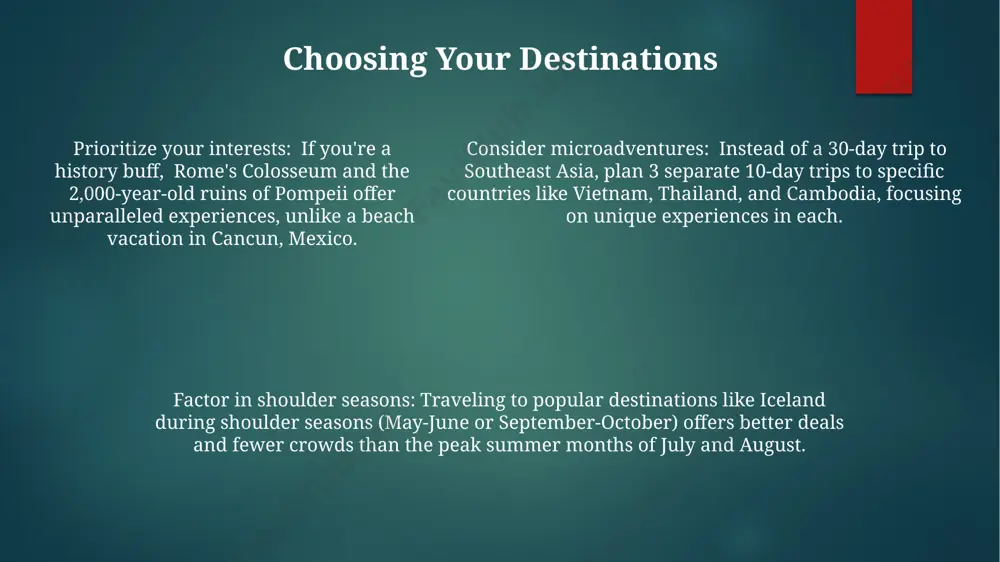 Choosing Your Destinations

Prioritize your interests: If you're a history buff, Rome's Colosseum and the 2,000-year-old ruins of Pompeii offer unparalleled experiences, unlike a beach vacation in Cancun, Mexico.

Consider microadventures: Instead of a 30-day trip to Southeast Asia, plan 3 separate 10-day trips to specific countries like Vietnam, Thailand, and Cambodia, focusing on unique experiences in each.

Factor in shoulder seasons: Traveling to popular destinations like Iceland during shoulder seasons (May-June or September-October) offers better deals and fewer crowds than the peak summer months of July and August.